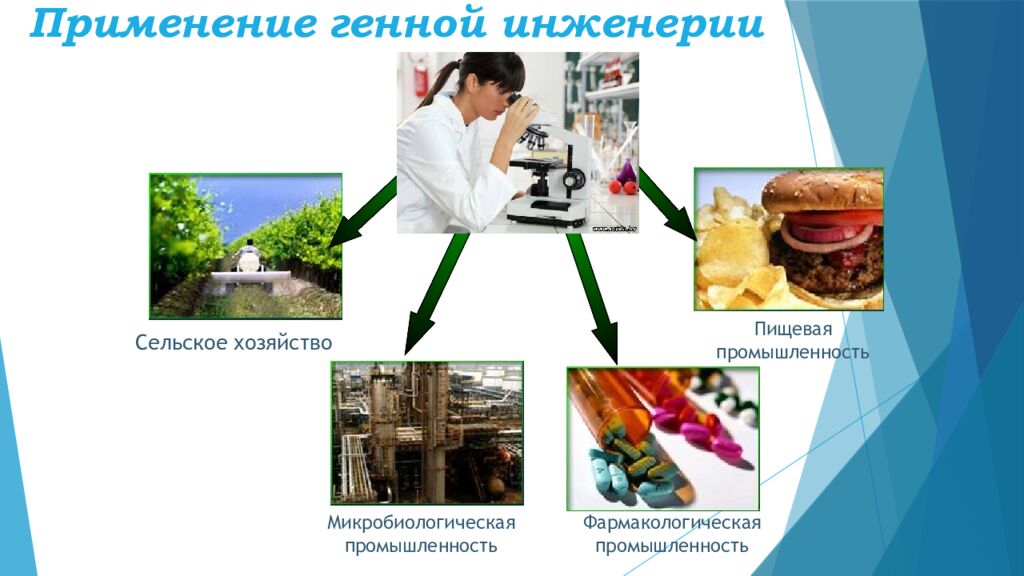 Применение генной инженерии

Сельское хозяйство

Пищевая промышленность

Микробиологическая промышленность

Фармакологическая промышленность